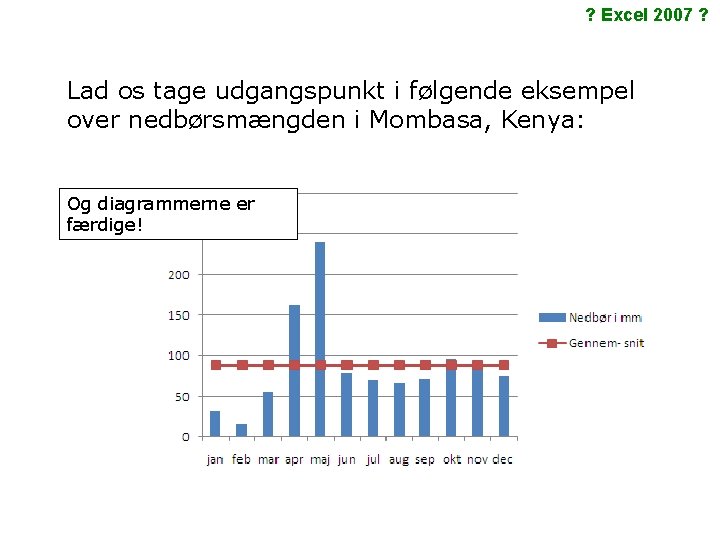 ? Excel 2007 ?

Lad os tage udgangspunkt i følgende eksempel over nedbørsmængden i Mombasa, Kenya:

Og diagrammerne er færdige!

200
150
100
50
0

jan feb mar apr maj jun jul aug sep okt nov dec

Nedbør i mm
Gennem- snit